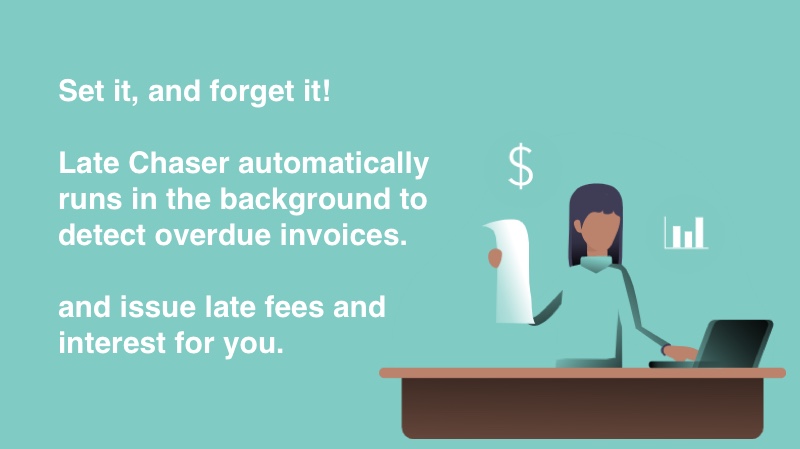 Set it, and forget it!

Late Chaser automatically runs in the background to detect overdue invoices.

and issue late fees and interest for you.

$